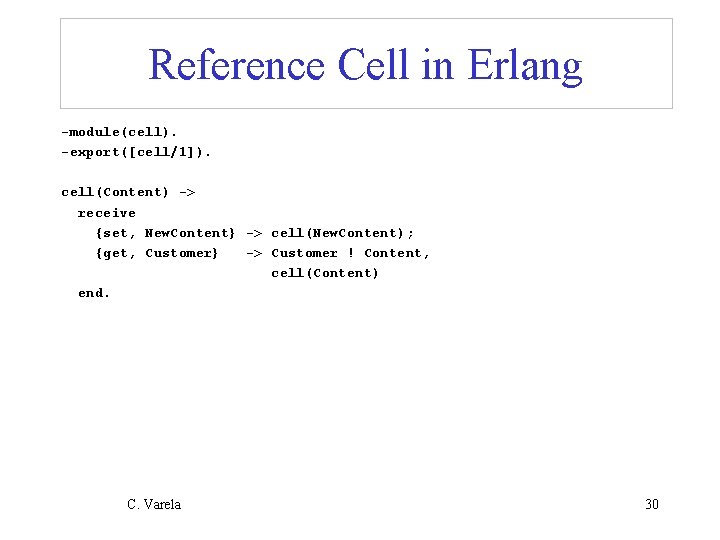 Reference Cell in Erlang

-module(cell).
-export([cell/1]).

cell(Content) ->
  receive
    {set, NewContent} -> cell(NewContent);
    {get, Customer}   -> Customer ! Content,
                         cell(Content)
  end.

C. Varela

30